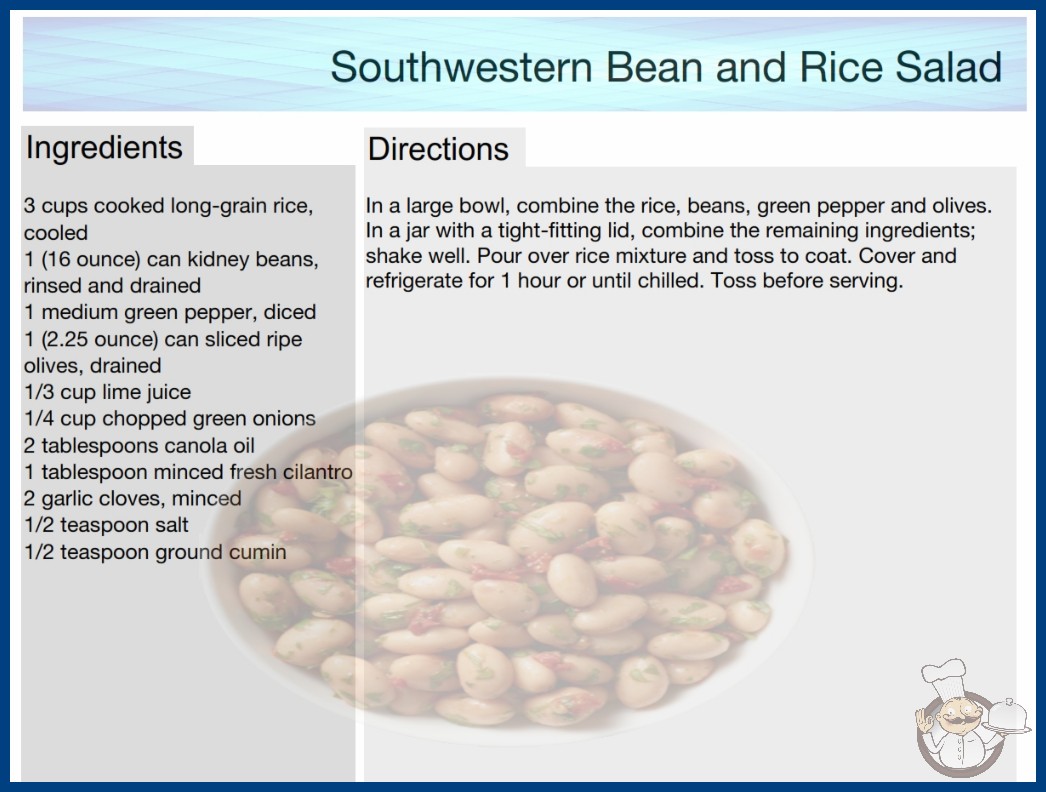 Southwestern Bean and Rice Salad

Ingredients

3 cups cooked long-grain rice, cooled
1 (16 ounce) can kidney beans, rinsed and drained
1 medium green pepper, diced
1 (2.25 ounce) can sliced ripe olives, drained
1/3 cup lime juice
1/4 cup chopped green onions
2 tablespoons canola oil
1 tablespoon minced fresh cilantro
2 garlic cloves, minced
1/2 teaspoon salt
1/2 teaspoon ground cumin

Directions

In a large bowl, combine the rice, beans, green pepper and olives. In a jar with a tight-fitting lid, combine the remaining ingredients; shake well. Pour over rice mixture and toss to coat. Cover and refrigerate for 1 hour or until chilled. Toss before serving.